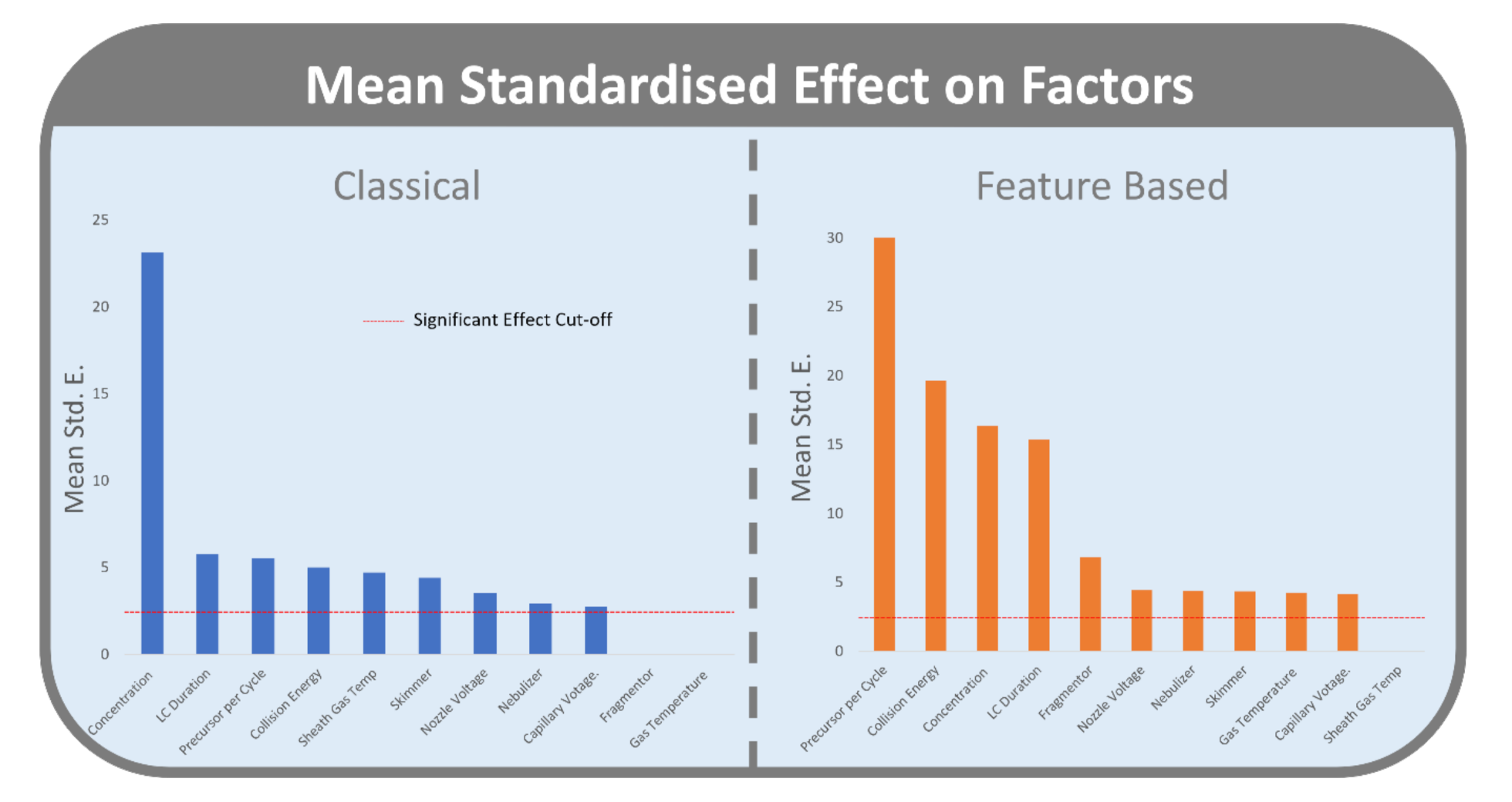 Mean Standardised Effect on Factors

Classical

Mean Std. E.

25
20
15
10
5
0

Significant Effect Cut-off

Concentration
LC Duration
Precursor per Cycle
Collision Energy
Sheath Gas Temp
Skimmer
Nozzle Voltage
Nebulizer
Capillary Votage.
Fragmentor
Gas Temperature

Feature Based

Mean Std. E.

30
25
20
15
10
5
0

Precursor per Cycle
Collision Energy
Concentration
LC Duration
Fragmentor
Nozzle Voltage
Nebulizer
Skimmer
Gas Temperature
Capillary Votage.
Sheath Gas Temp